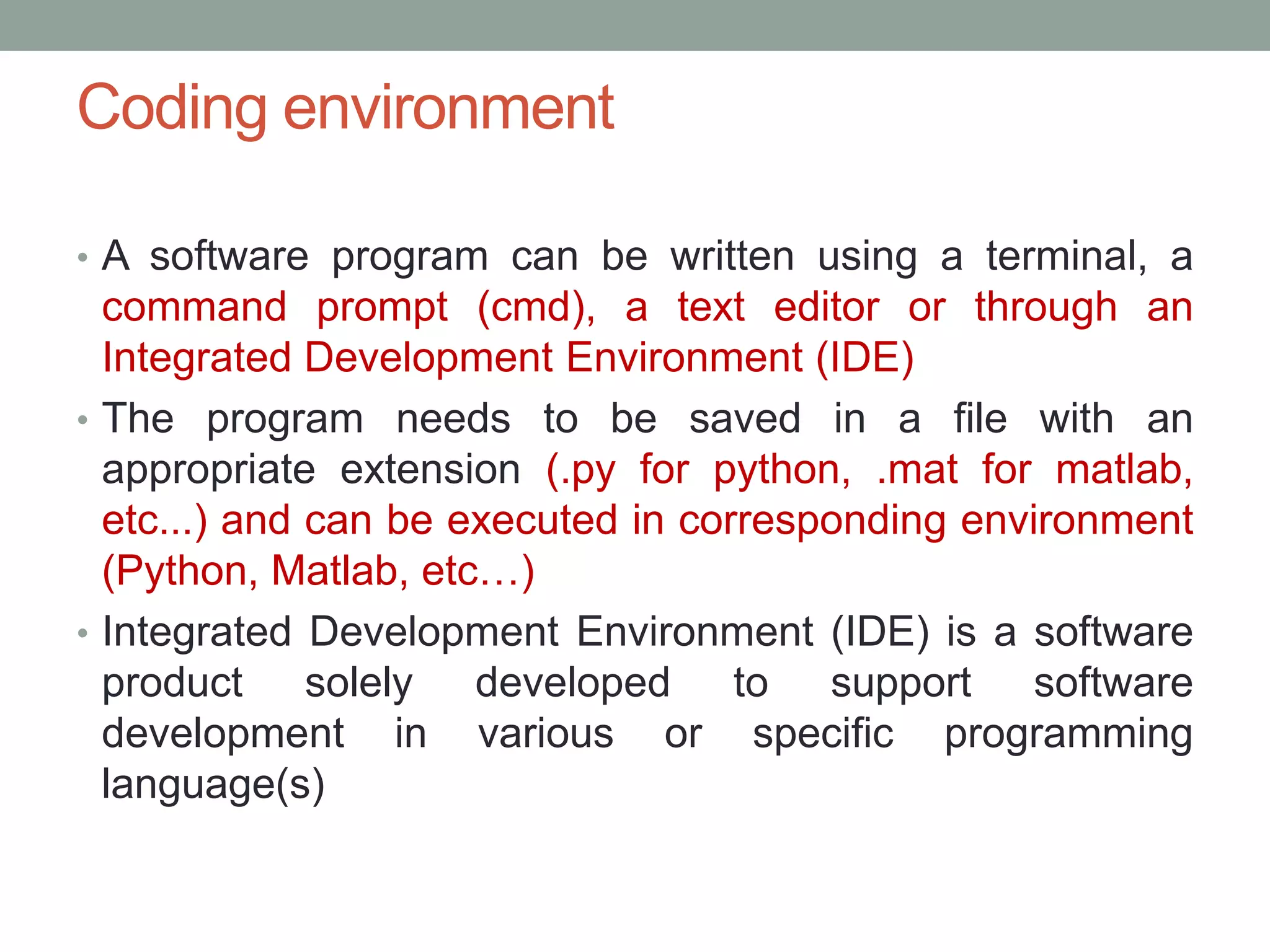 Coding environment

• A software program can be written using a terminal, a command prompt (cmd), a text editor or through an Integrated Development Environment (IDE)

• The program needs to be saved in a file with an appropriate extension (.py for python, .mat for matlab, etc...) and can be executed in corresponding environment (Python, Matlab, etc…)

• Integrated Development Environment (IDE) is a software product solely developed to support software development in various or specific programming language(s)